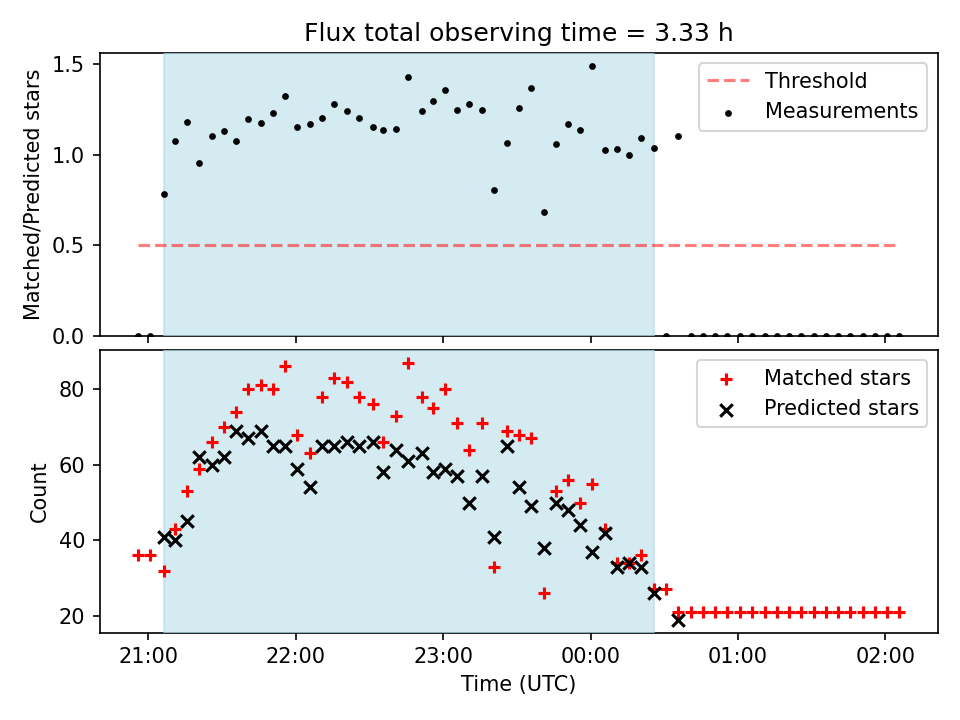 Flux total observing time = 3.33 h

Matched/Predicted stars

1.5
1.0
0.5
0.0

Threshold
Measurements

Count

80
60
40
20

Matched stars
Predicted stars

21:00
22:00
23:00
00:00
01:00
02:00

Time (UTC)